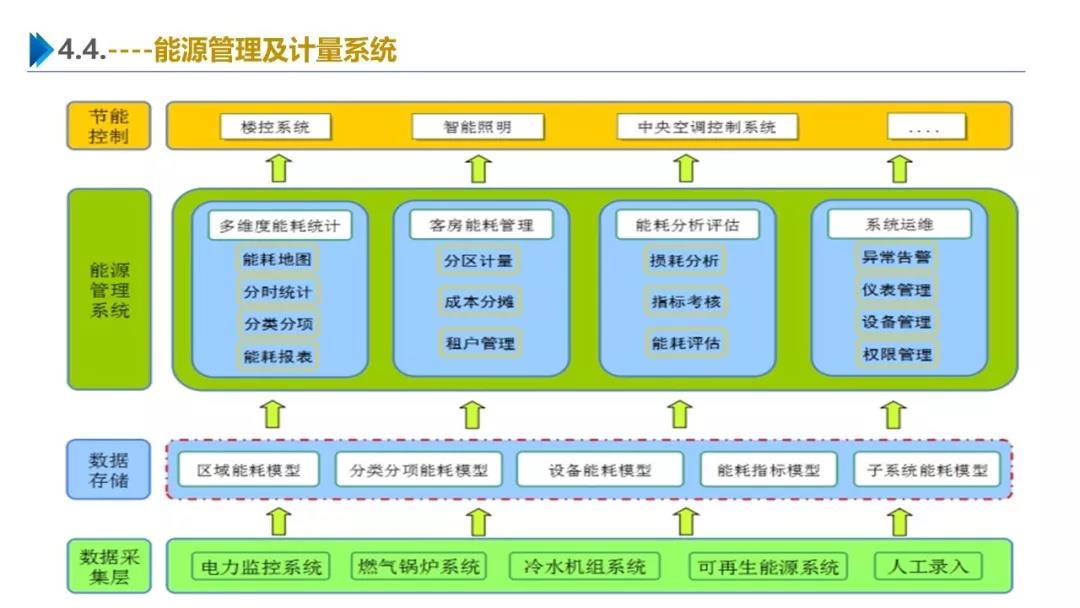 4.4.----能源管理及计量系统

节能控制

楼控系统

智能照明

中央空调控制系统

....

能源管理系统

多维度能耗统计

能耗地图

分时统计

分类分项

能耗报表

客房能耗管理

分区计量

成本分摊

租户管理

能耗分析评估

损耗分析

指标考核

能耗评估

系统运维

异常告警

仪表管理

设备管理

权限管理

数据存储

区域能耗模型

分类分项能耗模型

设备能耗模型

能耗指标模型

子系统能耗模型

数据采集层

电力监控系统

燃气锅炉系统

冷水机组系统

可再生能源系统

人工录入